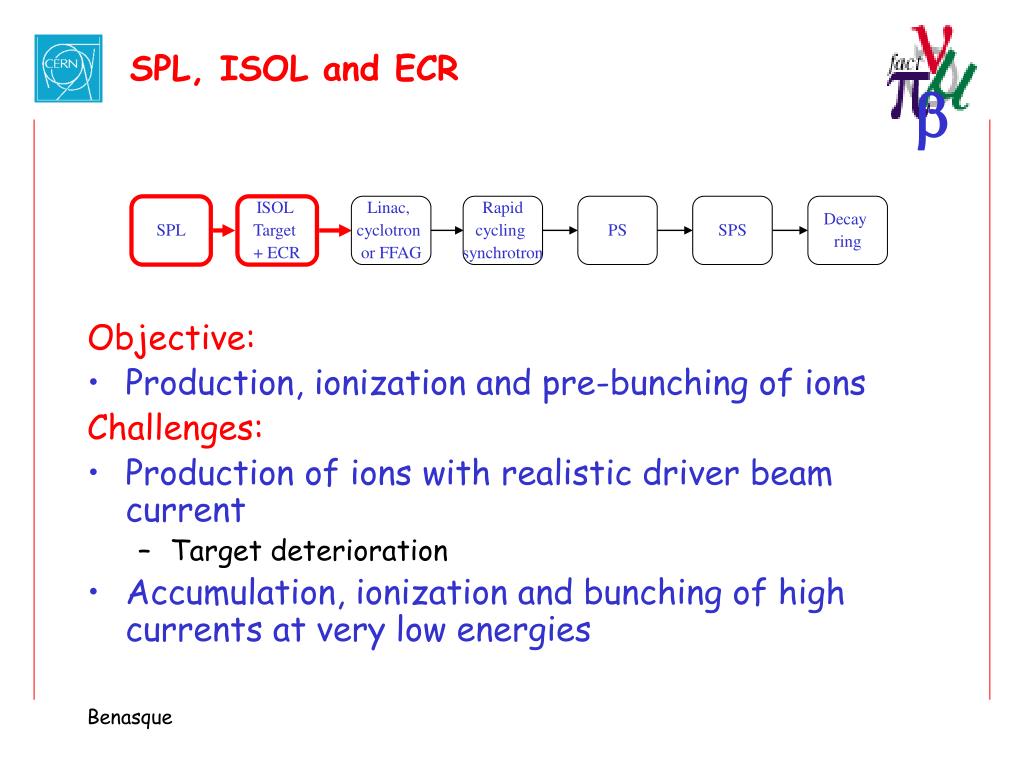 CERN

SPL, ISOL and ECR

fact ν μ π β

SPL

ISOL Target + ECR

Linac, cyclotron or FFAG

Rapid cycling synchrotron

PS

SPS

Decay ring

Objective:
• Production, ionization and pre-bunching of ions
Challenges:
• Production of ions with realistic driver beam current
– Target deterioration
• Accumulation, ionization and bunching of high currents at very low energies

Benasque